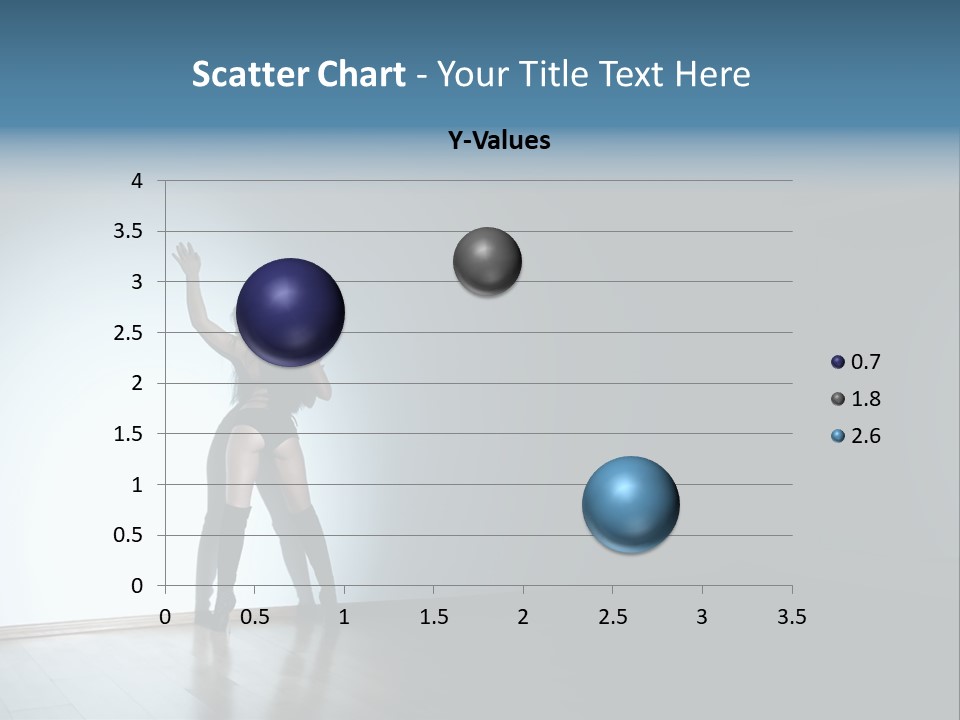 Scatter Chart - Your Title Text Here

Y-Values

4
3.5
3
2.5
2
1.5
1
0.5
0

0 0.5 1 1.5 2 2.5 3 3.5

0.7
1.8
2.6